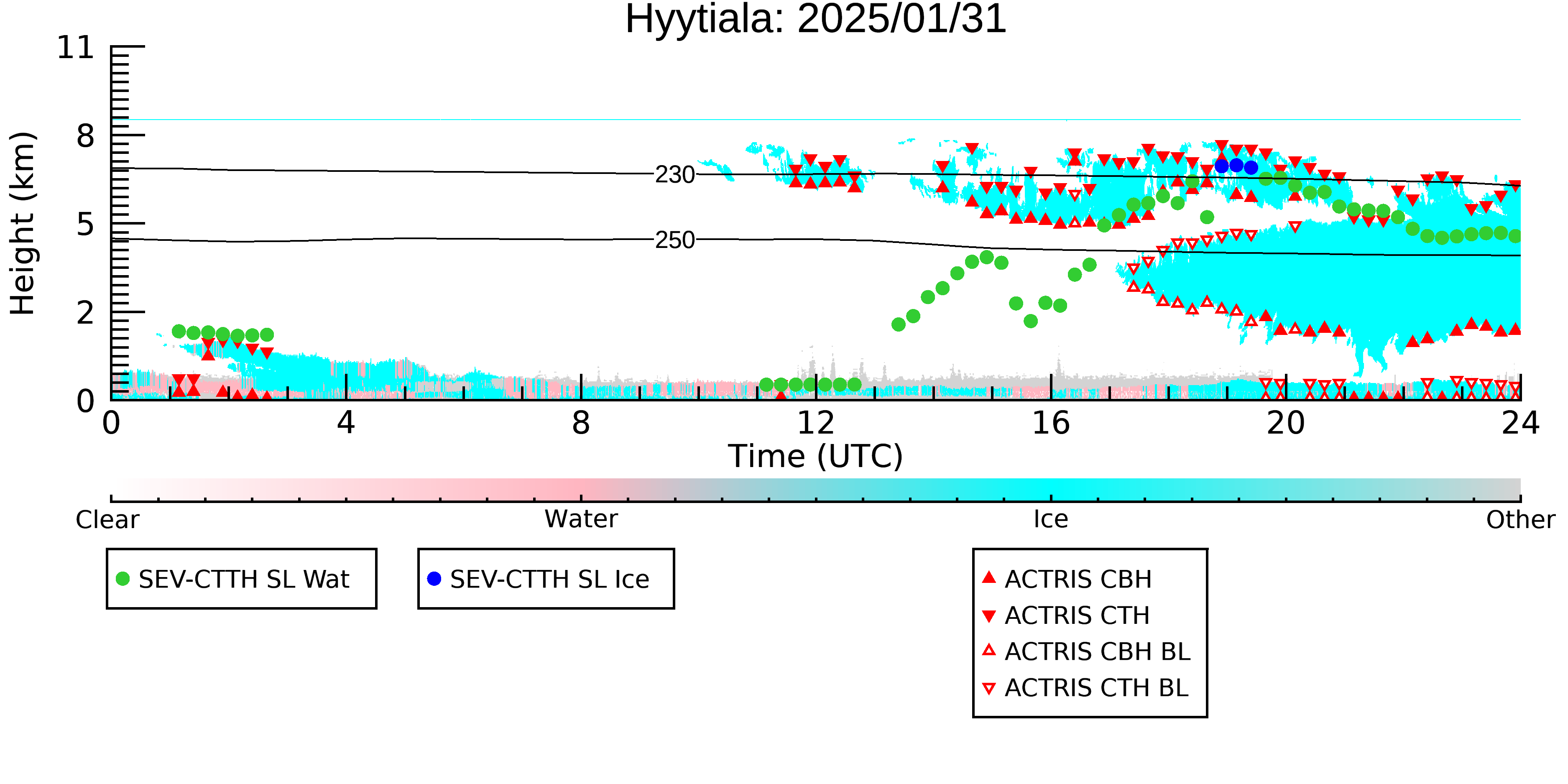 Hyytiala: 2025/01/31

Height (km)
11
8
5
2
0

230
250

0
4
8
12
16
20
24
Time (UTC)

Clear
Water
Ice
Other

SEV-CTTH SL Wat

SEV-CTTH SL Ice

ACTRIS CBH
ACTRIS CTH
ACTRIS CBH BL
ACTRIS CTH BL